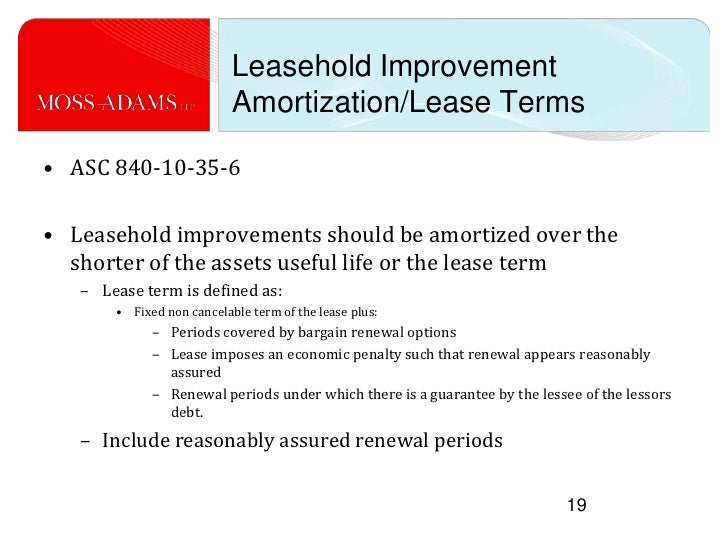 MOSS-ADAMS LLP

Leasehold Improvement Amortization/Lease Terms

• ASC 840-10-35-6

• Leasehold improvements should be amortized over the shorter of the assets useful life or the lease term
– Lease term is defined as:
• Fixed non cancelable term of the lease plus:
– Periods covered by bargain renewal options
– Lease imposes an economic penalty such that renewal appears reasonably assured
– Renewal periods under which there is a guarantee by the lessee of the lessors debt.
– Include reasonably assured renewal periods

19